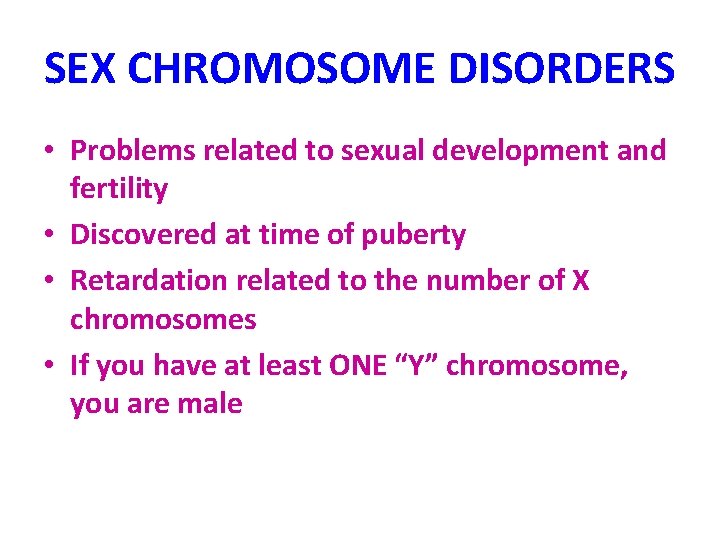 SEX CHROMOSOME DISORDERS

• Problems related to sexual development and fertility

• Discovered at time of puberty

• Retardation related to the number of X chromosomes

• If you have at least ONE “Y” chromosome, you are male